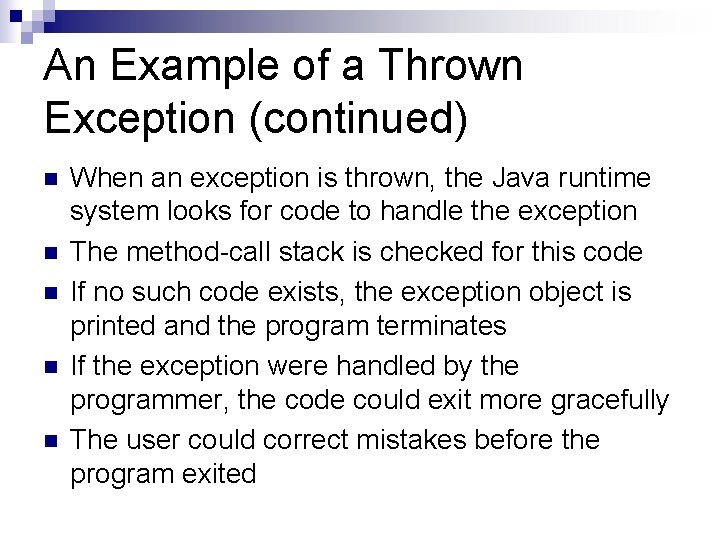 An Example of a Thrown Exception (continued)

• When an exception is thrown, the Java runtime system looks for code to handle the exception
• The method-call stack is checked for this code
• If no such code exists, the exception object is printed and the program terminates
• If the exception were handled by the programmer, the code could exit more gracefully
• The user could correct mistakes before the program exited